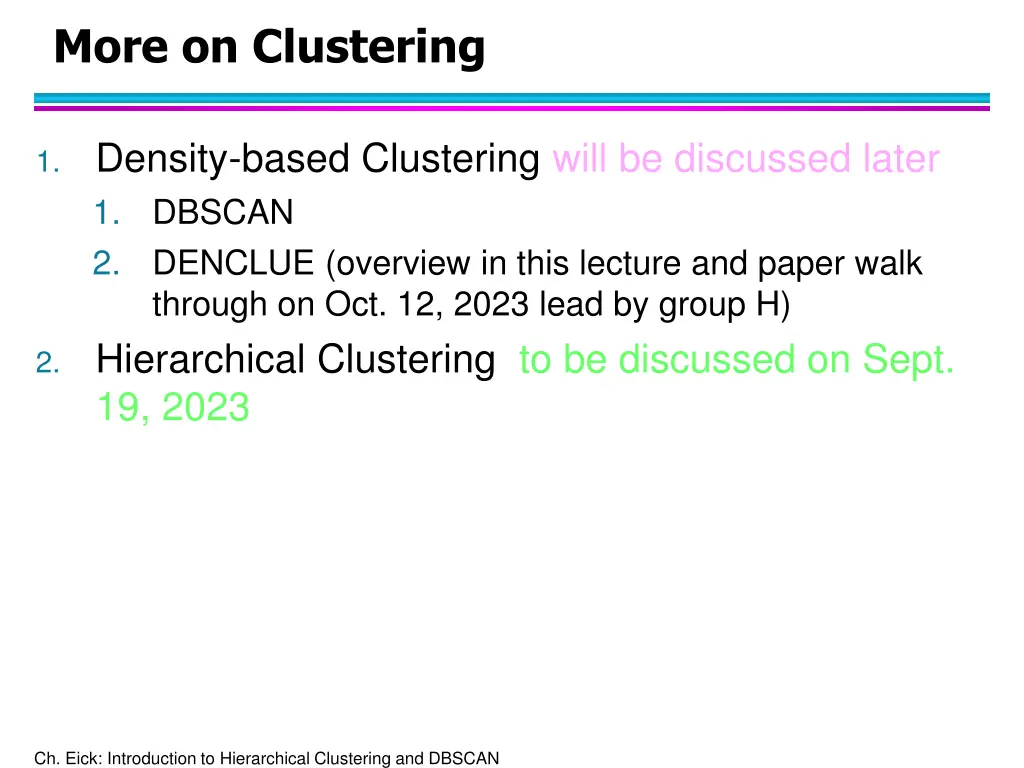 More on Clustering

1. Density-based Clustering will be discussed later
   1. DBSCAN
   2. DENCLUE (overview in this lecture and paper walk through on Oct. 12, 2023 lead by group H)
2. Hierarchical Clustering to be discussed on Sept. 19, 2023

Ch. Eick: Introduction to Hierarchical Clustering and DBSCAN